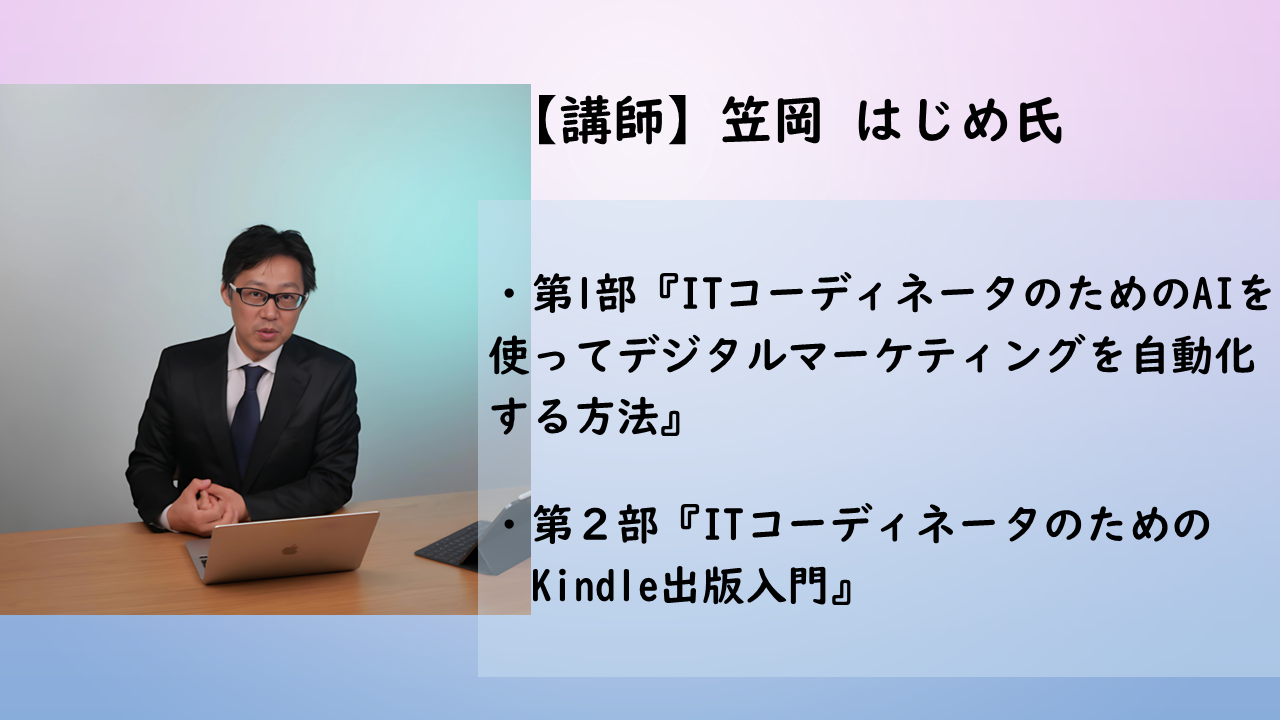 【講師】笠岡 はじめ氏

・第1部『ITコーディネータのためのAIを使ってデジタルマーケティングを自動化する方法』

・第２部『ITコーディネータのためのKindle出版入門』